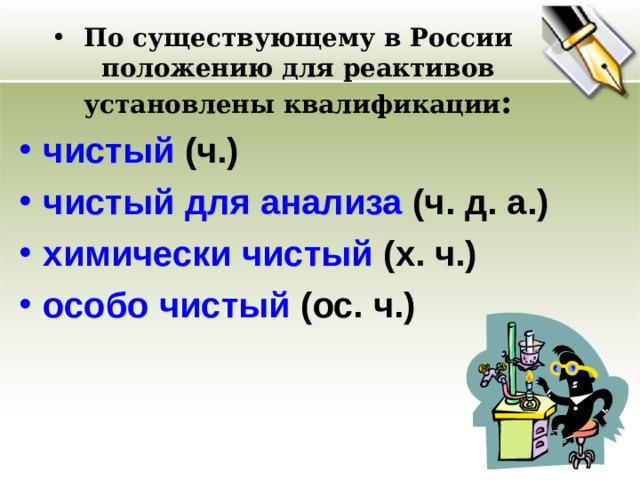 • По существующему в России положению для реактивов установлены квалификации:

• чистый (ч.)
• чистый для анализа (ч. д. а.)
• химически чистый (х. ч.)
• особо чистый (ос. ч.)